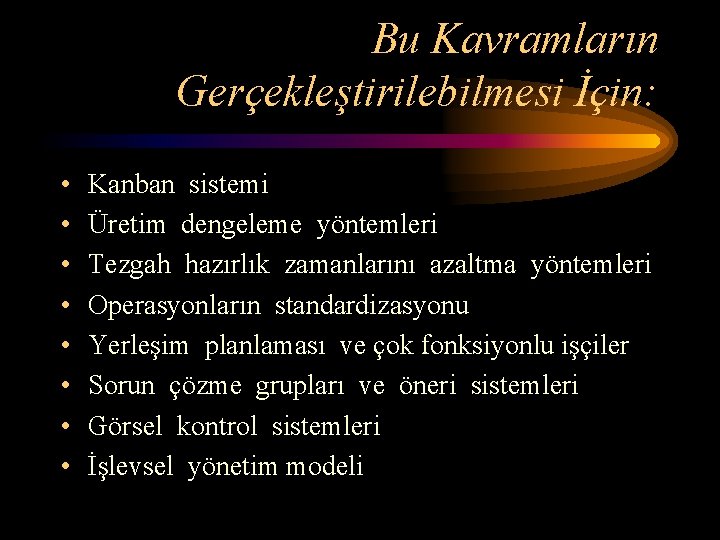 Bu Kavramların Gerçekleştirilebilmesi İçin:

• Kanban sistemi
• Üretim dengeleme yöntemleri
• Tezgah hazırlık zamanlarını azaltma yöntemleri
• Operasyonların standardizasyonu
• Yerleşim planlaması ve çok fonksiyonlu işçiler
• Sorun çözme grupları ve öneri sistemleri
• Görsel kontrol sistemleri
• İşlevsel yönetim modeli